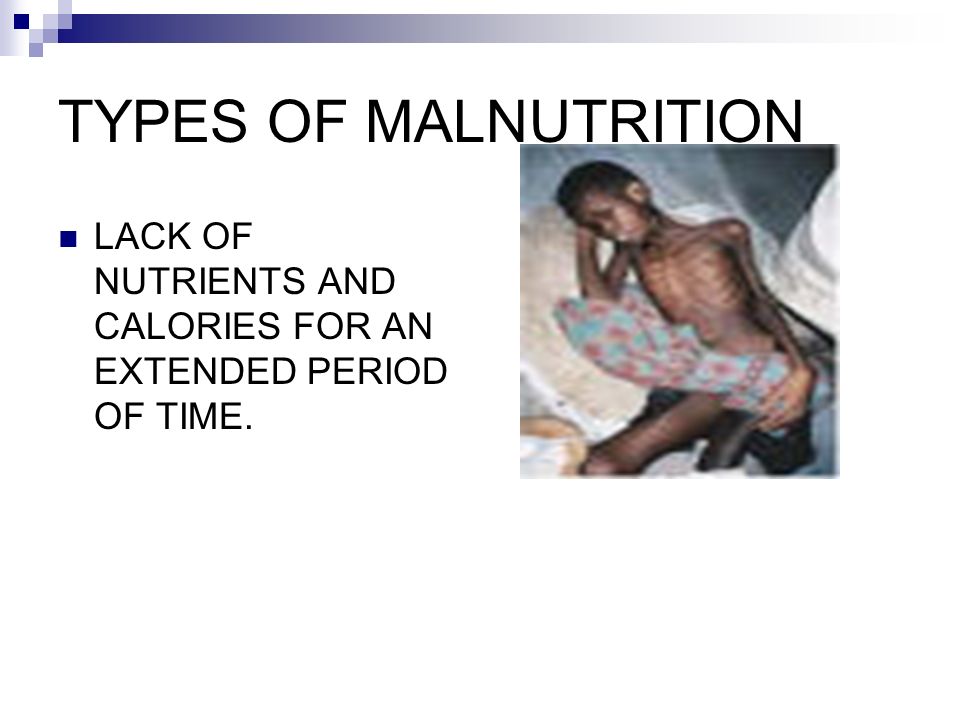 TYPES OF MALNUTRITION

LACK OF NUTRIENTS AND CALORIES FOR AN EXTENDED PERIOD OF TIME.